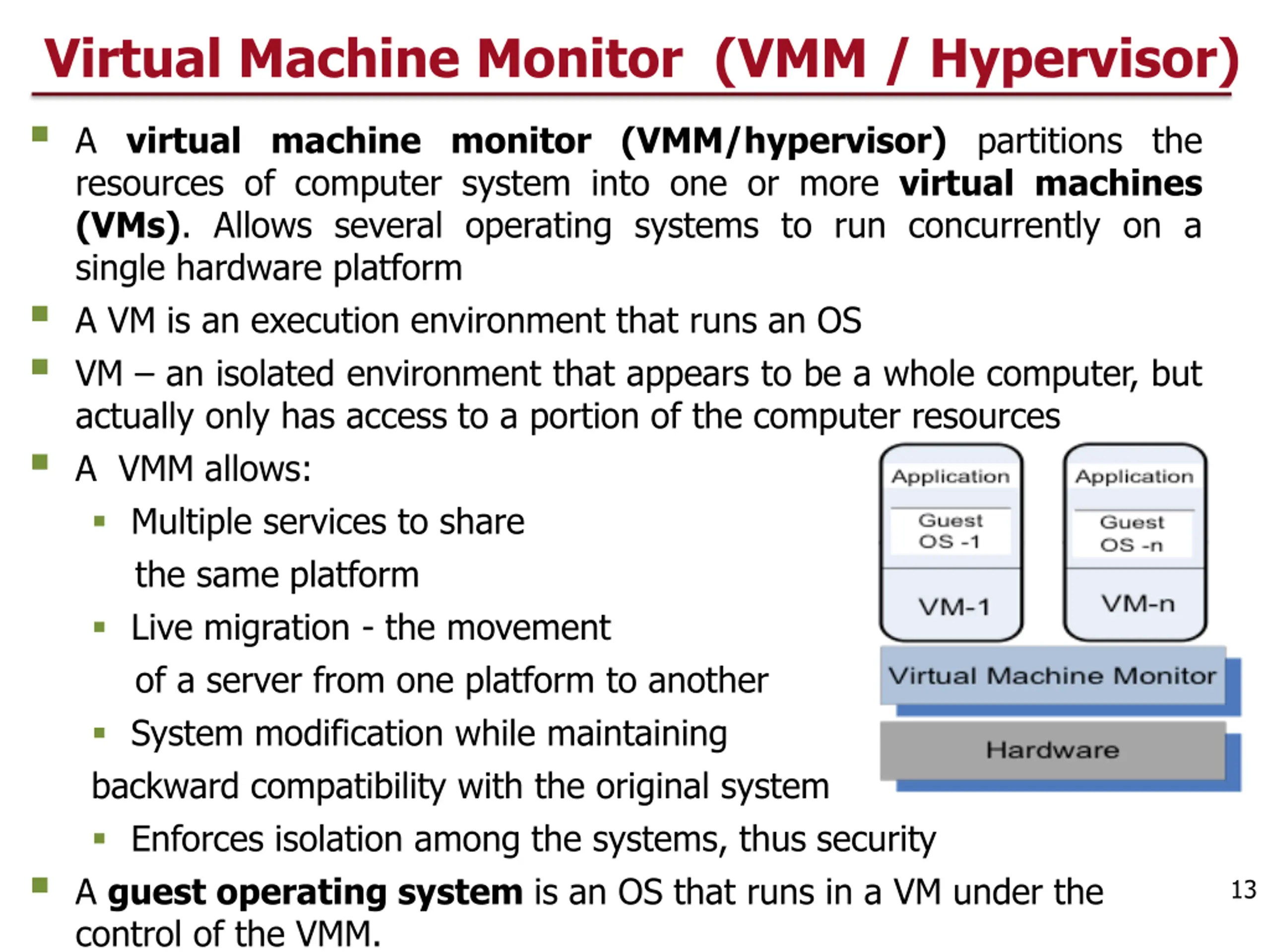 Virtual Machine Monitor (VMM / Hypervisor)

A virtual machine monitor (VMM/hypervisor) partitions the resources of computer system into one or more virtual machines (VMs). Allows several operating systems to run concurrently on a single hardware platform

A VM is an execution environment that runs an OS

VM – an isolated environment that appears to be a whole computer, but actually only has access to a portion of the computer resources

A VMM allows:

Multiple services to share the same platform

Live migration - the movement of a server from one platform to another

System modification while maintaining backward compatibility with the original system

Enforces isolation among the systems, thus security

A guest operating system is an OS that runs in a VM under the control of the VMM.

Application
Guest OS -1
VM-1

Application
Guest OS -n
VM-n

Virtual Machine Monitor

Hardware

13